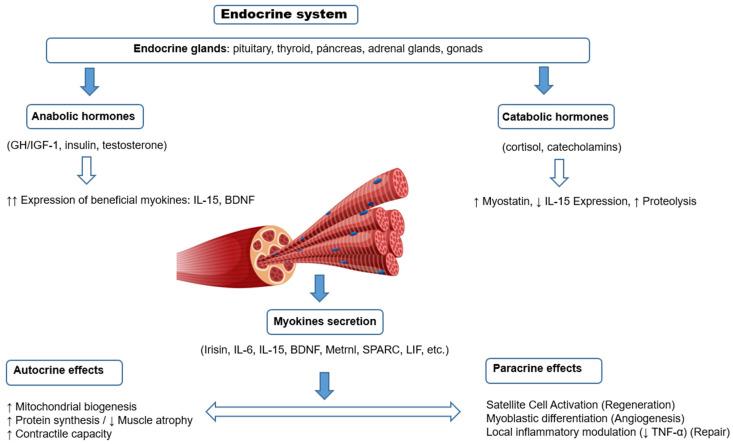 Endocrine system

Endocrine glands: pituitary, thyroid, páncreas, adrenal glands, gonads

Anabolic hormones

(GH/IGF-1, insulin, testosterone)

↑↑ Expression of beneficial myokines: IL-15, BDNF

Catabolic hormones

(cortisol, catecholamins)

↑ Myostatin, ↓ IL-15 Expression, ↑ Proteolysis

Myokines secretion

(Irisin, IL-6, IL-15, BDNF, Metrnl, SPARC, LIF, etc.)

Autocrine effects

↑ Mitochondrial biogenesis
↑ Protein synthesis / ↓ Muscle atrophy
↑ Contractile capacity

Paracrine effects

Satellite Cell Activation (Regeneration)
Myoblastic differentiation (Angiogenesis)
Local inflammatory modulation (↓ TNF-α) (Repair)